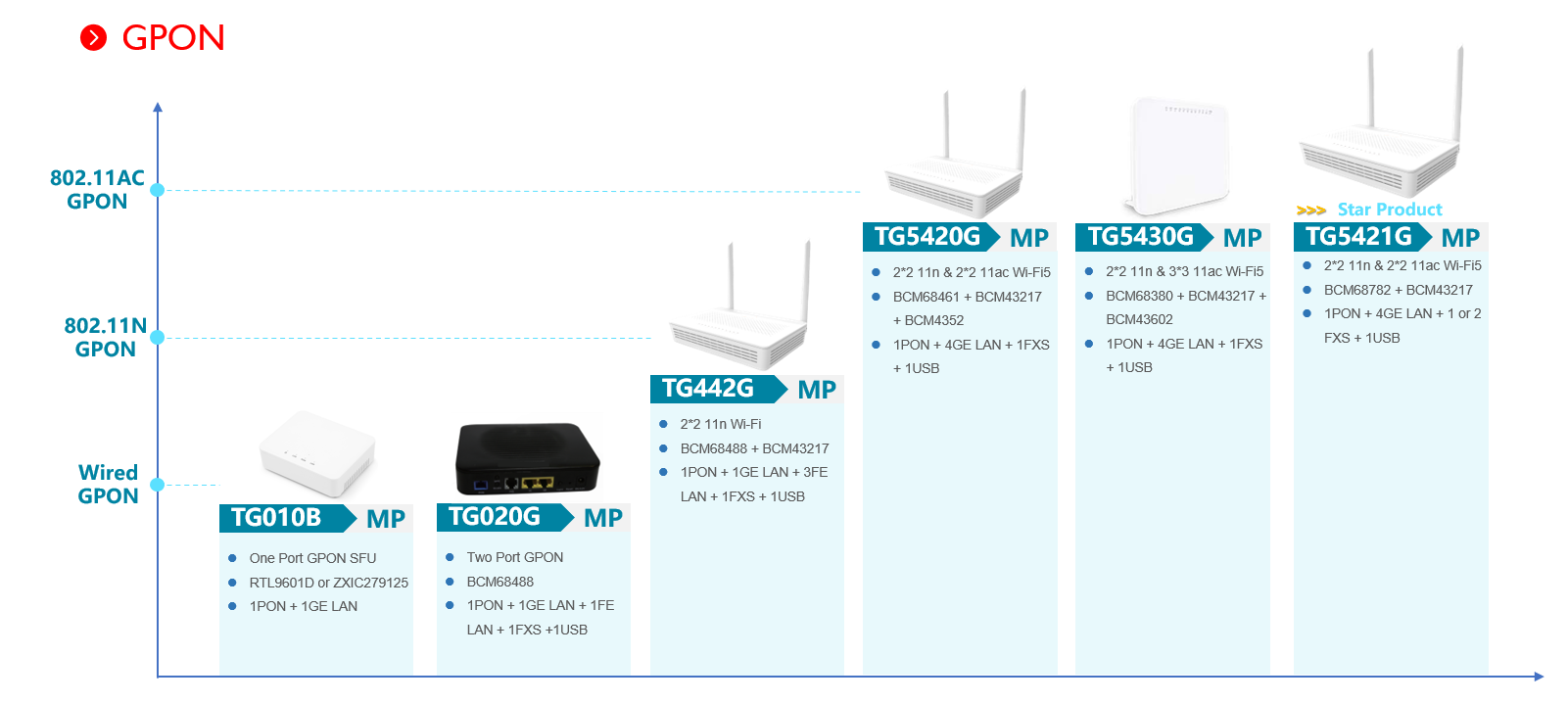 GPON

802.11AC GPON

802.11N GPON

Wired GPON

TG010B MP

- One Port GPON SFU
- RTL9601D or ZXIC279125
- 1PON + 1GE LAN

TG020G MP

- Two Port GPON
- BCM68488
- 1PON + 1GE LAN + 1FE LAN + 1FXS +1USB

TG442G MP

- 2*2 11n Wi-Fi
- BCM68488 + BCM43217
- 1PON + 1GE LAN + 3FE LAN + 1FXS + 1USB

TG5420G MP

- 2*2 11n & 2*2 11ac Wi-Fi5
- BCM68461 + BCM43217 + BCM4352
- 1PON + 4GE LAN + 1FXS + 1USB

TG5430G MP

- 2*2 11n & 3*3 11ac Wi-Fi5
- BCM68380 + BCM43217 + BCM43602
- 1PON + 4GE LAN + 1FXS + 1USB

>>> Star Product

TG5421G MP

- 2*2 11n & 2*2 11ac Wi-Fi5
- BCM68782 + BCM43217
- 1PON + 4GE LAN + 1 or 2 FXS + 1USB